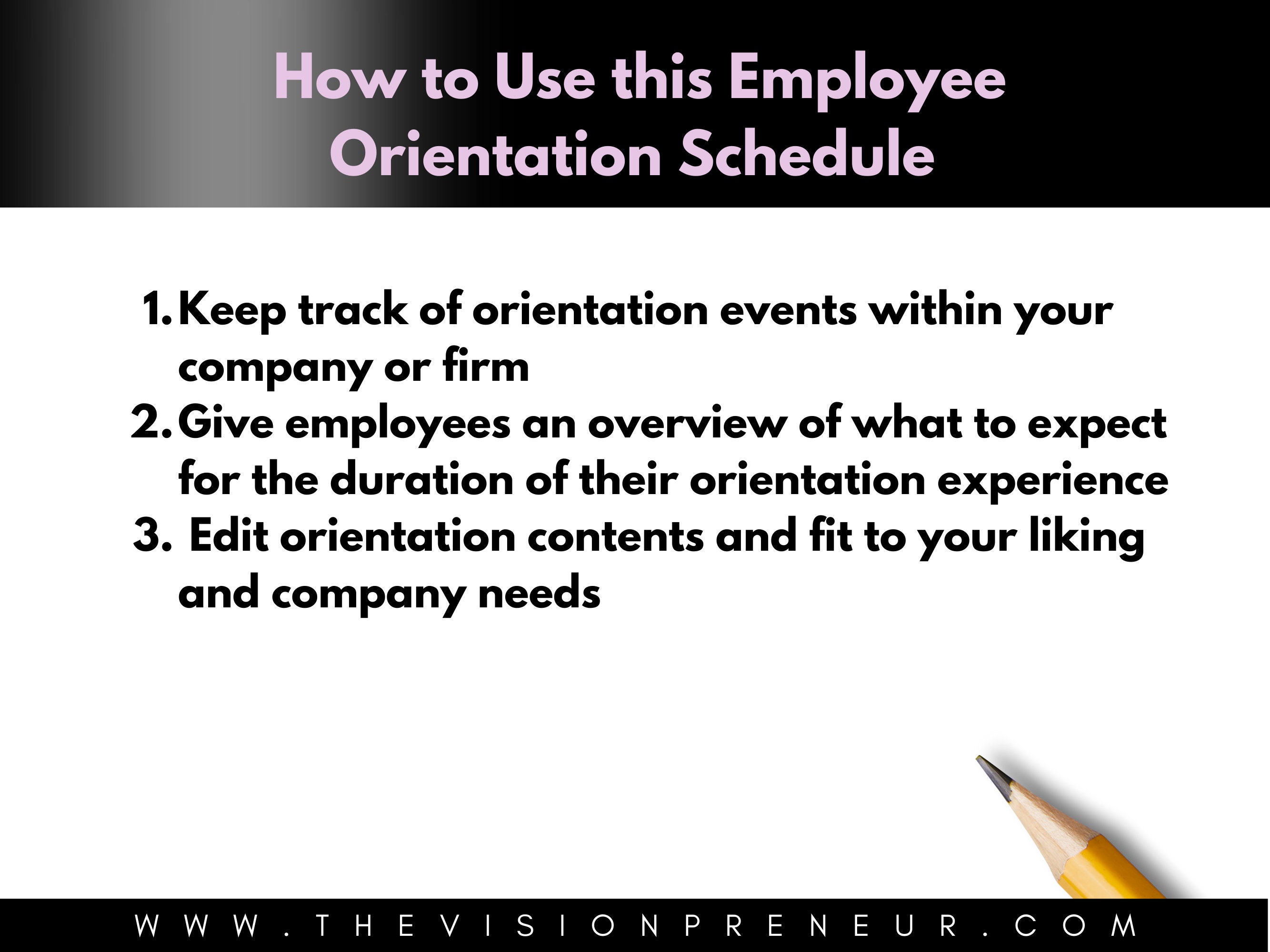 How to Use this Employee Orientation Schedule

1. Keep track of orientation events within your company or firm
2. Give employees an overview of what to expect for the duration of their orientation experience
3. Edit orientation contents and fit to your liking and company needs

WWW.THEVISIONPRENEUR.COM